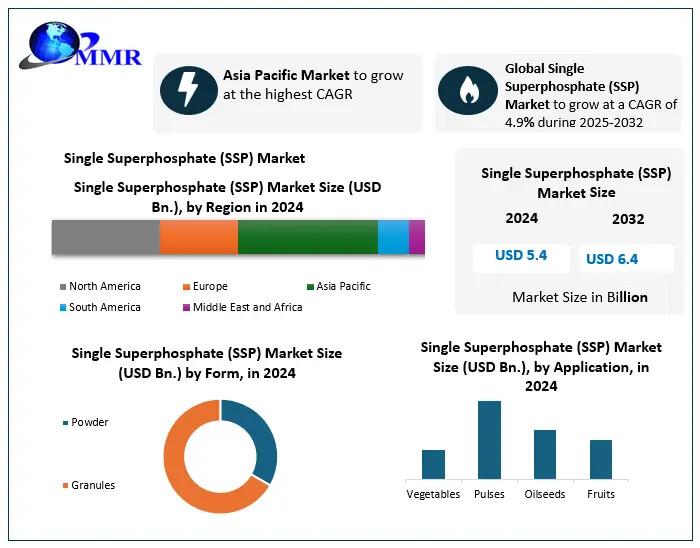 MMR

Asia Pacific Market to grow at the highest CAGR

Global Single Superphosphate (SSP) Market to grow at a CAGR of 4.9% during 2025-2032

Single Superphosphate (SSP) Market

Single Superphosphate (SSP) Market Size (USD Bn.), by Region in 2024

North America
Europe
Asia Pacific
South America
Middle East and Africa

Single Superphosphate (SSP) Market Size

2024
2032
USD 5.4
USD 6.4
Market Size in Billion

Single Superphosphate (SSP) Market Size (USD Bn.) by Form, in 2024

Powder
Granules

Single Superphosphate (SSP) Market Size (USD Bn.), by Application, in 2024

Vegetables
Pulses
Oilseeds
Fruits